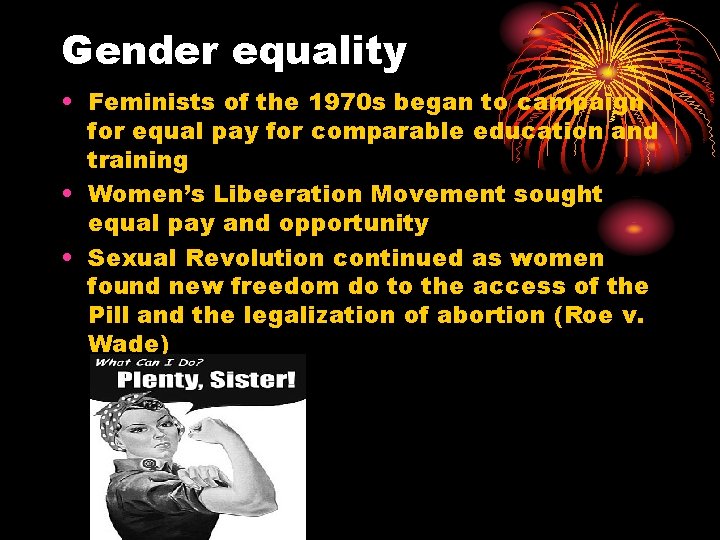 Gender equality

• Feminists of the 1970s began to campaign for equal pay for comparable education and training
• Women's Libeeration Movement sought equal pay and opportunity
• Sexual Revolution continued as women found new freedom do to the access of the Pill and the legalization of abortion (Roe v. Wade)

What Can I Do?
Plenty, Sister!